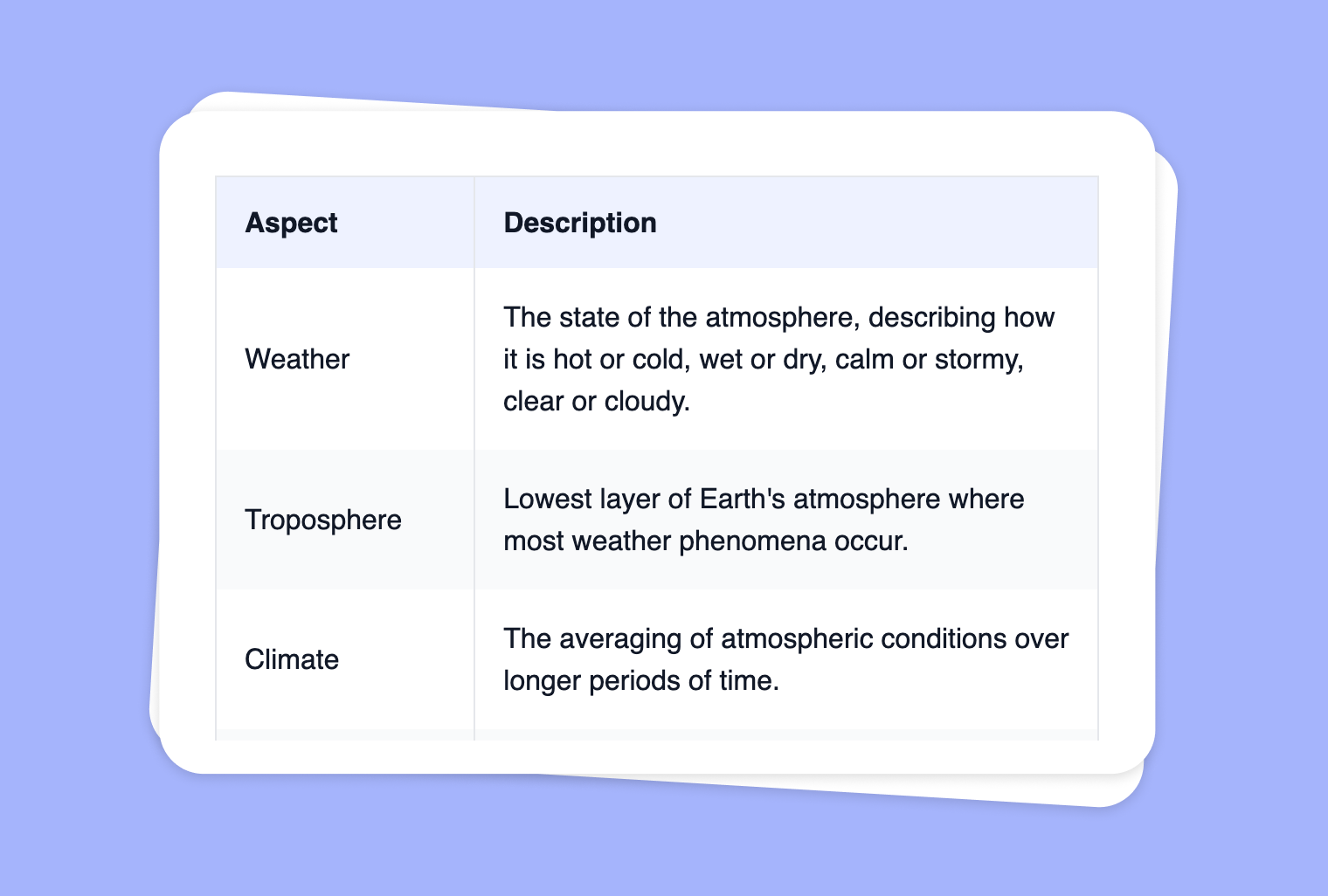 | Aspect | Description |
|---|---|
| Weather | The state of the atmosphere, describing how it is hot or cold, wet or dry, calm or stormy, clear or cloudy. |
| Troposphere | Lowest layer of Earth's atmosphere where most weather phenomena occur. |
| Climate | The averaging of atmospheric conditions over longer periods of time. |